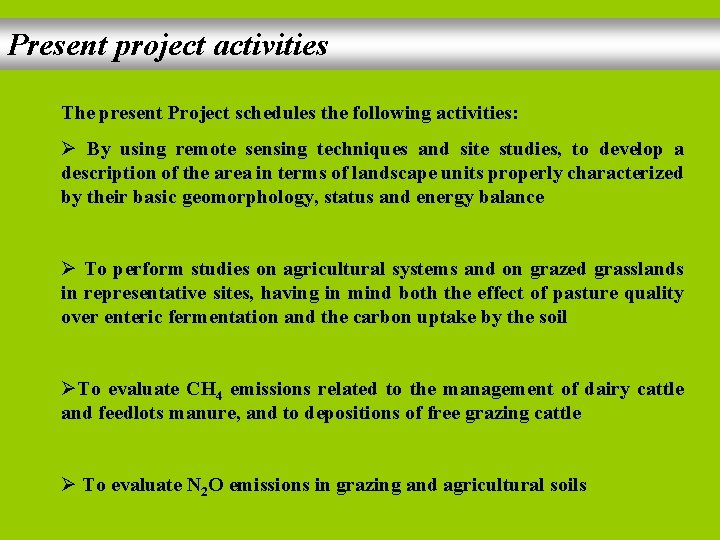 Present project activities

The present Project schedules the following activities:

➢ By using remote sensing techniques and site studies, to develop a description of the area in terms of landscape units properly characterized by their basic geomorphology, status and energy balance

➢ To perform studies on agricultural systems and on grazed grasslands in representative sites, having in mind both the effect of pasture quality over enteric fermentation and the carbon uptake by the soil

➢To evaluate $CH_4$ emissions related to the management of dairy cattle and feedlots manure, and to depositions of free grazing cattle

➢ To evaluate $N_2O$ emissions in grazing and agricultural soils